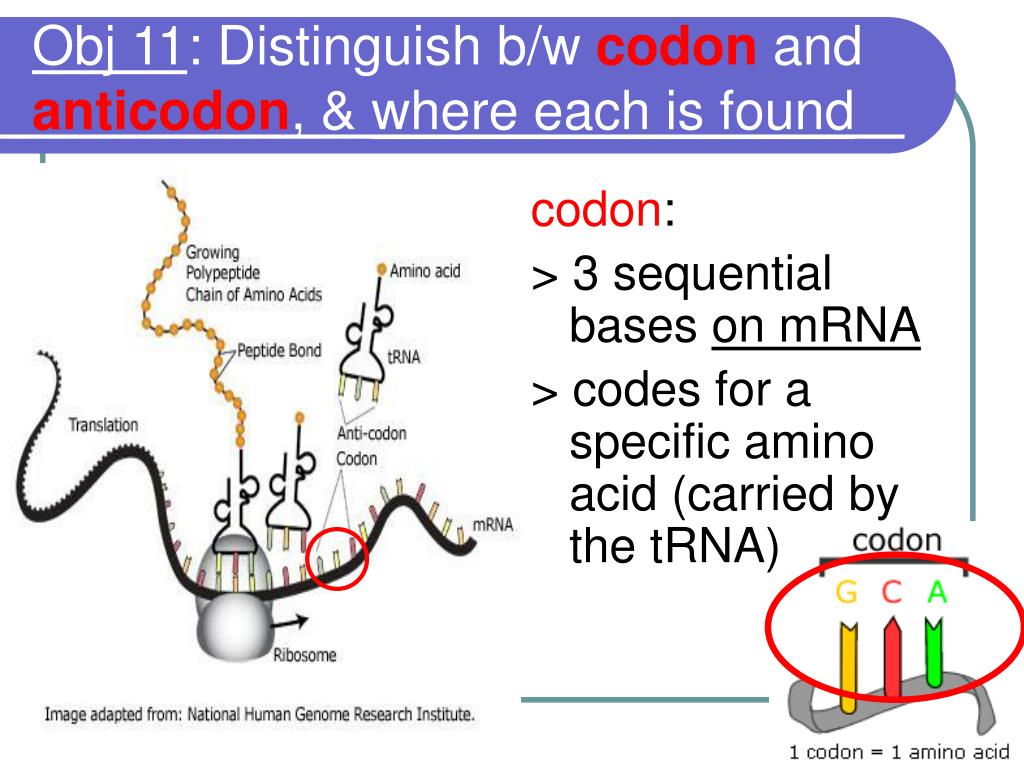 Obj 11: Distinguish b/w codon and anticodon, & where each is found

Growing Polypeptide Chain of Amino Acids

Amino acid

Peptide Bond

tRNA

Translation

Anti-codon

Codon

mRNA

Ribosome

Image adapted from: National Human Genome Research Institute.

codon:

> 3 sequential bases on mRNA

> codes for a specific amino acid (carried by the tRNA)

codon

G C A

1 codon = 1 amino acid